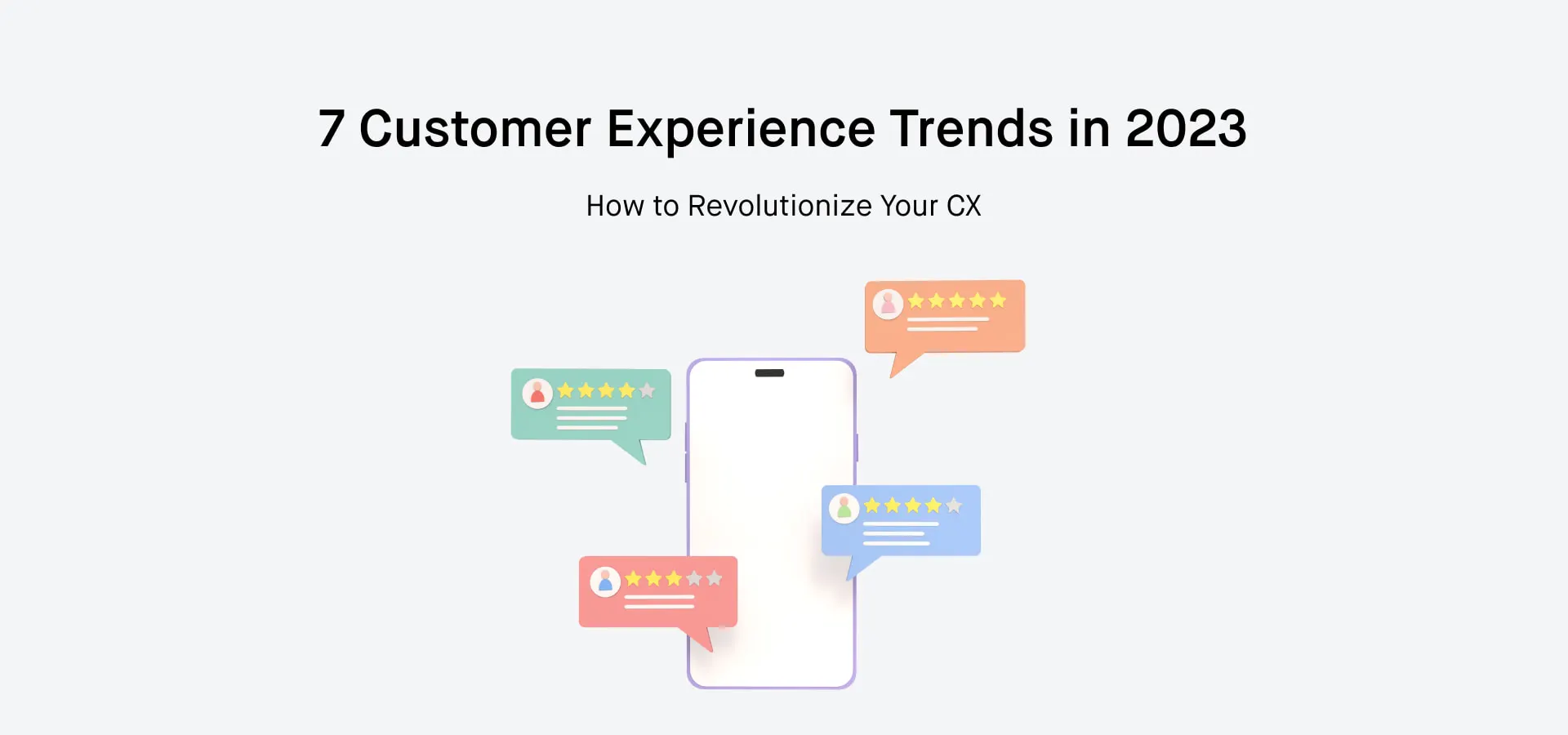 7 Customer Experience Trends in 2023

How to Revolutionize Your CX